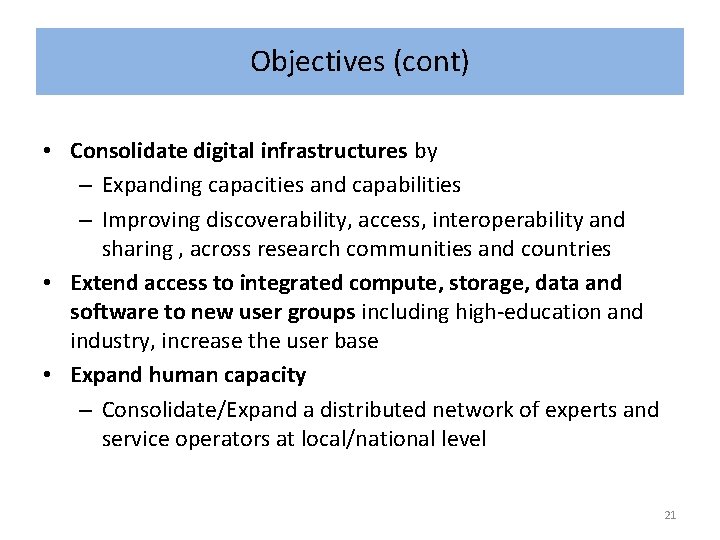 Objectives (cont)

• Consolidate digital infrastructures by
  – Expanding capacities and capabilities
  – Improving discoverability, access, interoperability and sharing , across research communities and countries
• Extend access to integrated compute, storage, data and software to new user groups including high-education and industry, increase the user base
• Expand human capacity
  – Consolidate/Expand a distributed network of experts and service operators at local/national level

21